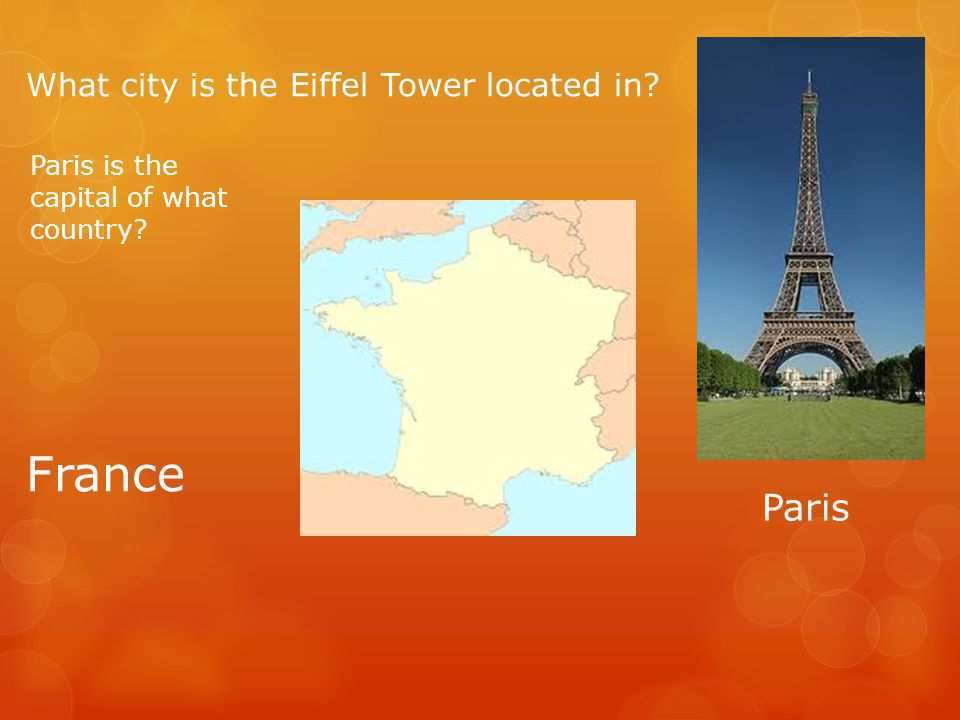 What city is the Eiffel Tower located in?

Paris is the capital of what country?

France

Paris